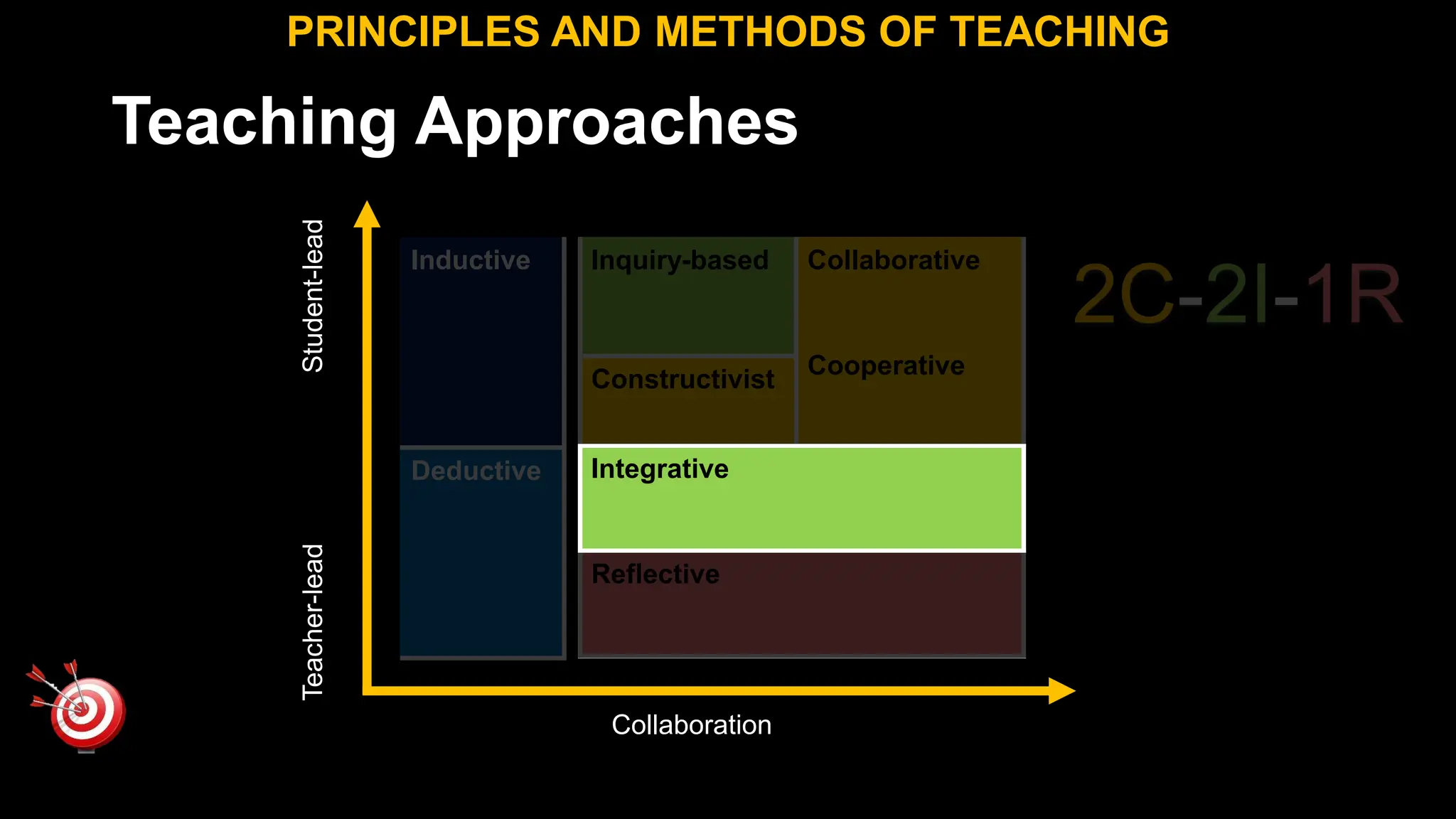 PRINCIPLES AND METHODS OF TEACHING

Teaching Approaches

Student-lead

Teacher-lead

Inductive

Inquiry-based

Collaborative

Constructivist

Cooperative

Deductive

Integrative

Reflective

2C-2I-1R

Collaboration